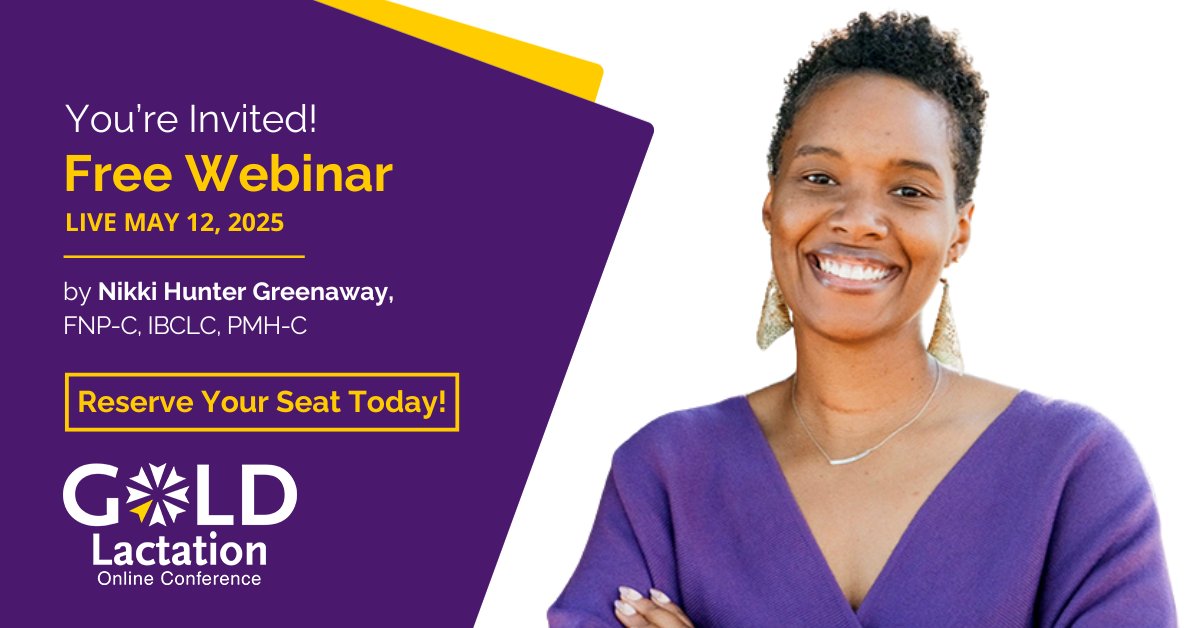 You're Invited!
Free Webinar
LIVE MAY 12, 2025

by Nikki Hunter Greenaway, FNP-C, IBCLC, PMH-C

Reserve Your Seat Today!

GOLD
Lactation
Online Conference